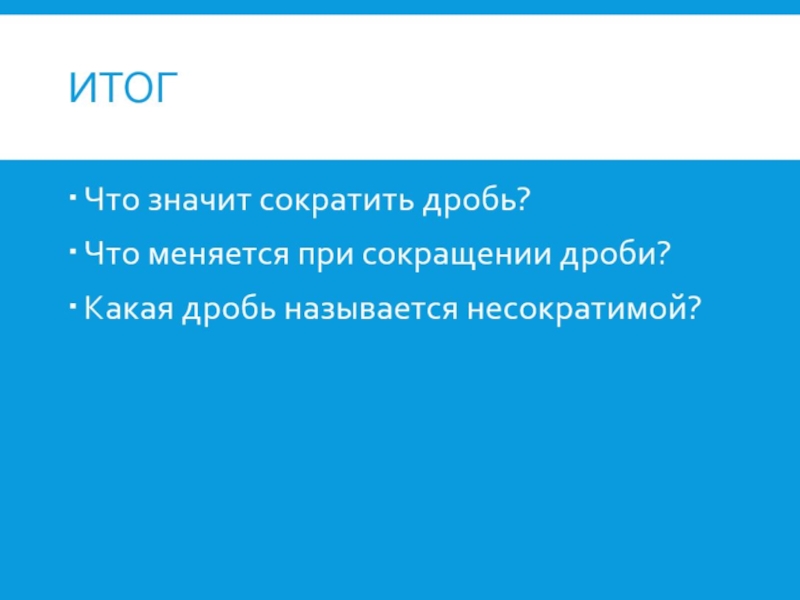 ИТОГ

▪ Что значит сократить дробь?
▪ Что меняется при сокращении дроби?
▪ Какая дробь называется несократимой?